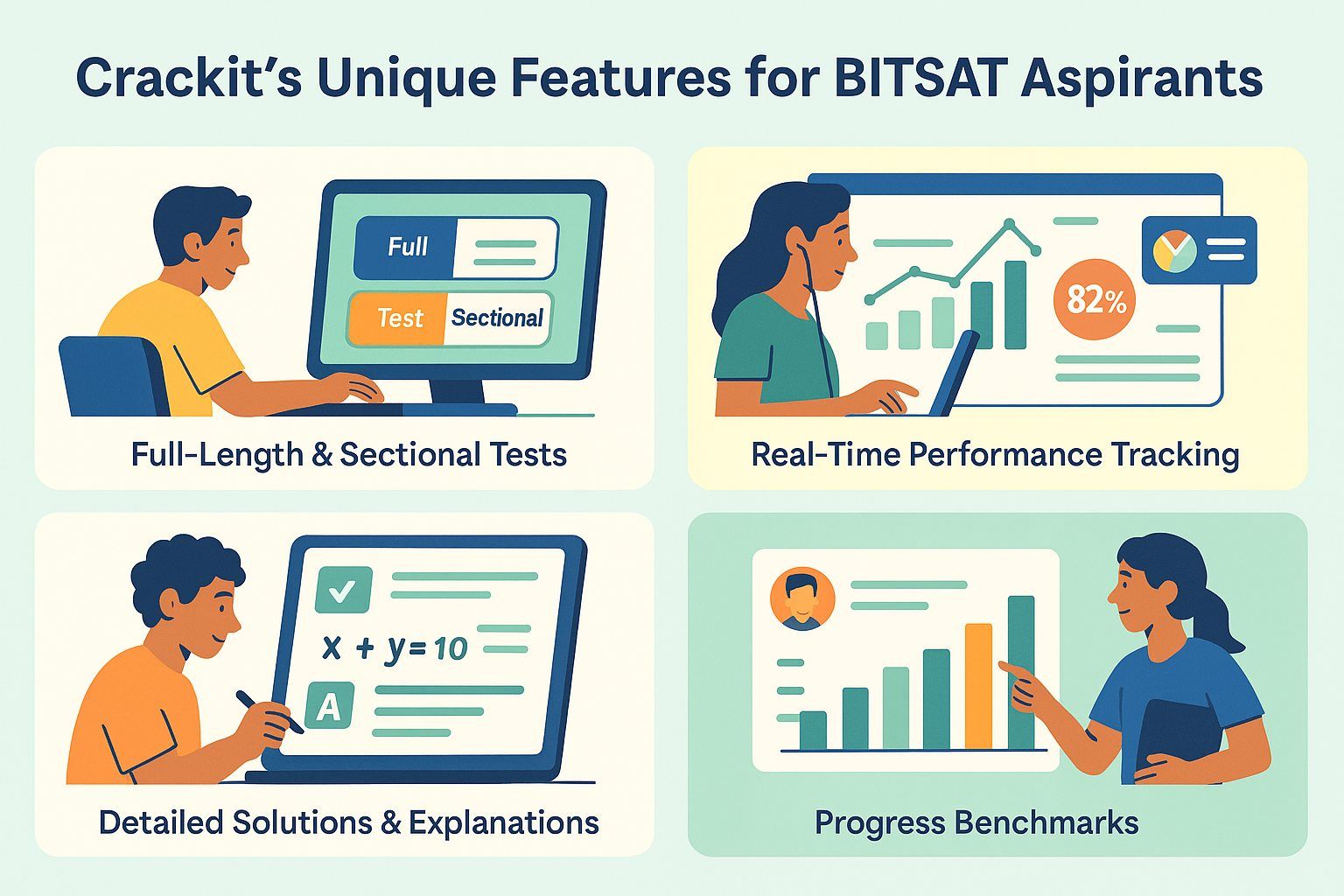 Crackit's Unique Features for BITSAT Aspirants

Full

Test Sectional

Full-Length & Sectional Tests

82%

Real-Time Performance Tracking

$x + y = 10$

A

Detailed Solutions & Explanations

Progress Benchmarks